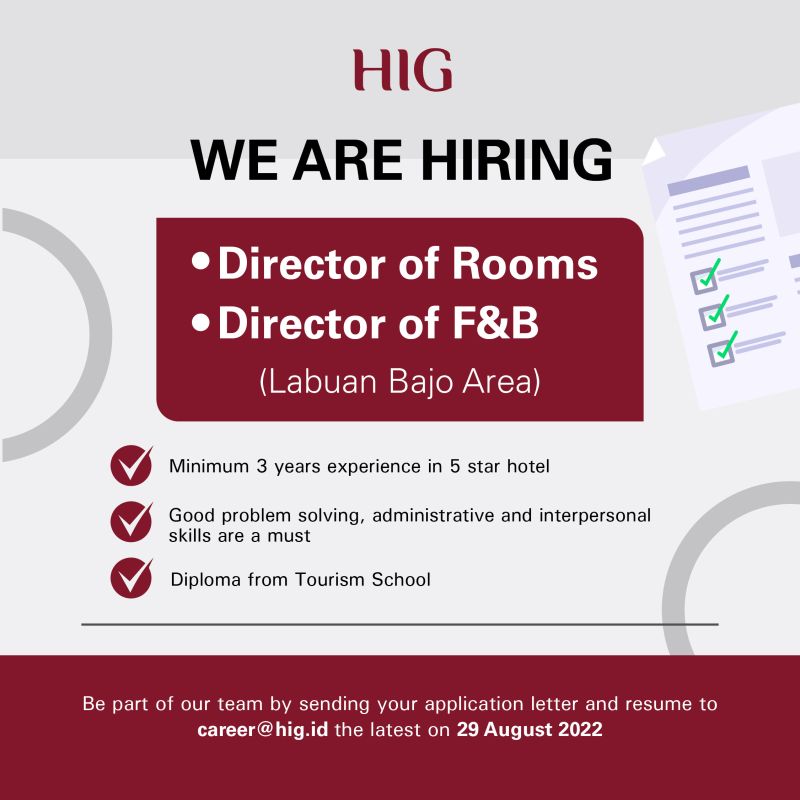 HIG

WE ARE HIRING

• Director of Rooms
• Director of F&B
(Labuan Bajo Area)

Minimum 3 years experience in 5 star hotel

Good problem solving, administrative and interpersonal skills are a must

Diploma from Tourism School

Be part of our team by sending your application letter and resume to career@hig.id the latest on 29 August 2022